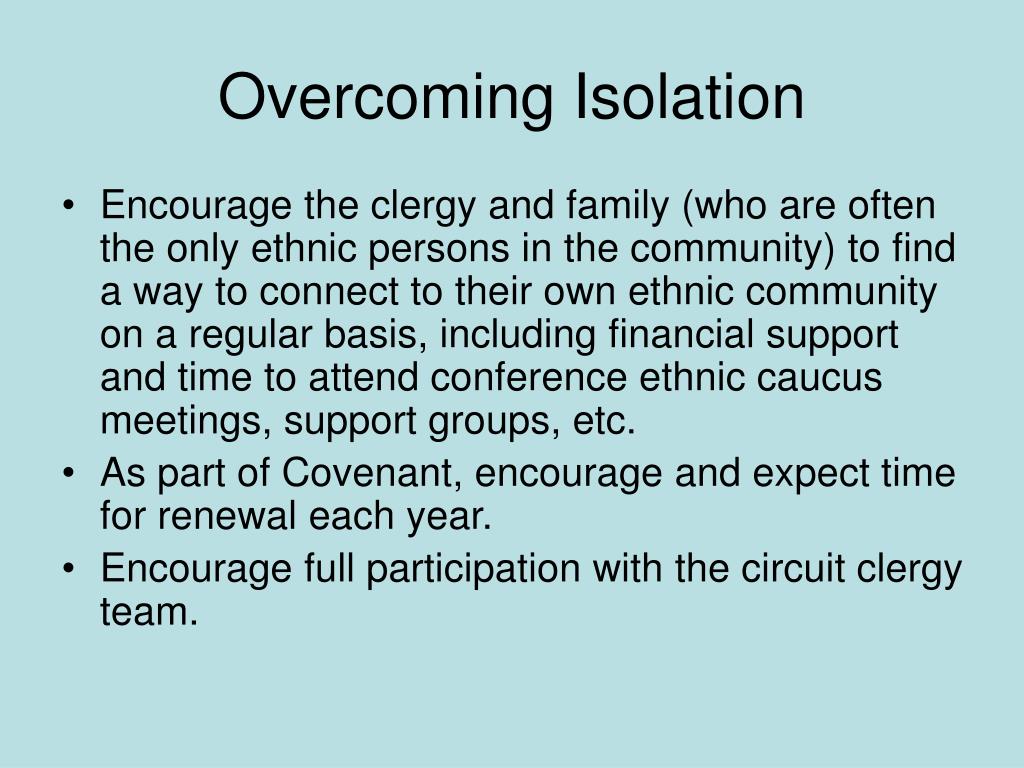 Overcoming Isolation

• Encourage the clergy and family (who are often the only ethnic persons in the community) to find a way to connect to their own ethnic community on a regular basis, including financial support and time to attend conference ethnic caucus meetings, support groups, etc.
• As part of Covenant, encourage and expect time for renewal each year.
• Encourage full participation with the circuit clergy team.